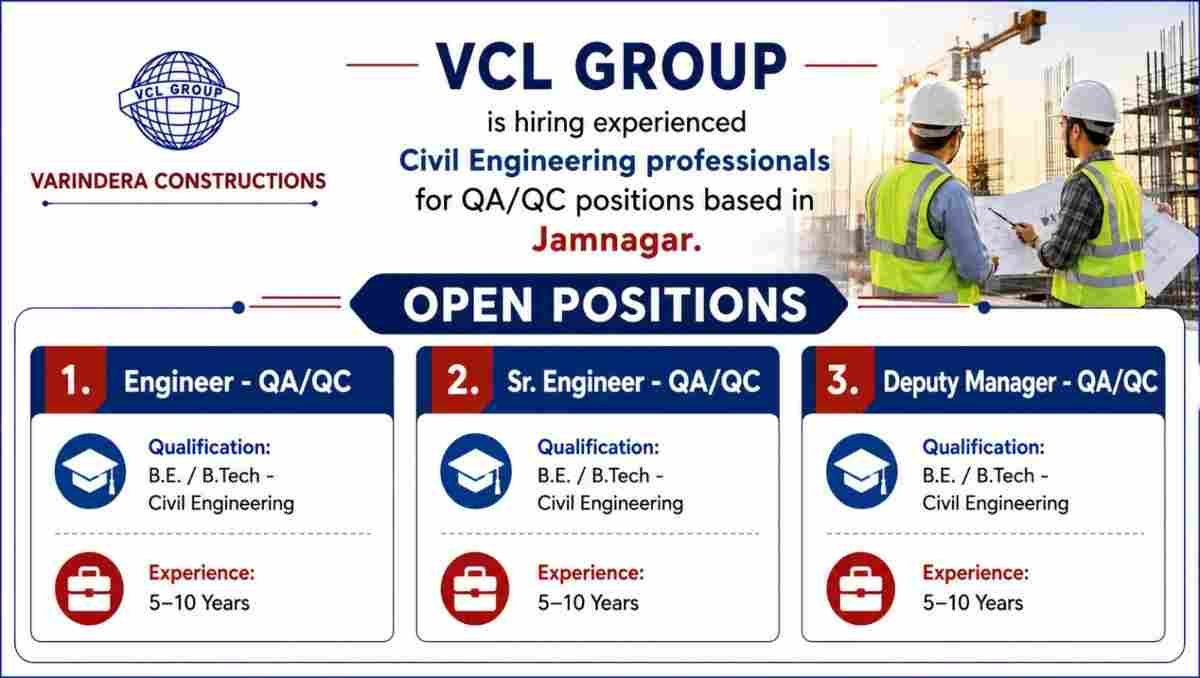 VCL GROUP

VARINDERA CONSTRUCTIONS

VCL GROUP

is hiring experienced Civil Engineering professionals for QA/QC positions based in Jamnagar.

OPEN POSITIONS

1. Engineer - QA/QC

Qualification:
B.E. / B.Tech - Civil Engineering

Experience:
5–10 Years

2. Sr. Engineer - QA/QC

Qualification:
B.E. / B.Tech - Civil Engineering

Experience:
5–10 Years

3. Deputy Manager - QA/QC

Qualification:
B.E. / B.Tech - Civil Engineering

Experience:
5–10 Years